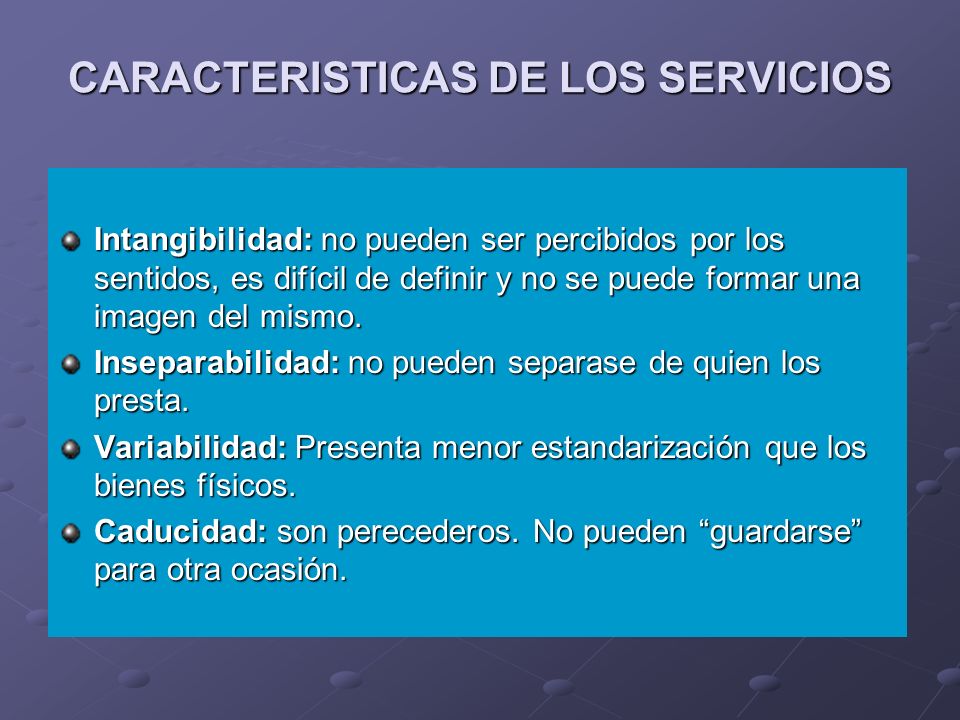 CARACTERISTICAS DE LOS SERVICIOS

Intangibilidad: no pueden ser percibidos por los sentidos, es difícil de definir y no se puede formar una imagen del mismo.

Inseparabilidad: no pueden separase de quien los presta.

Variabilidad: Presenta menor estandarización que los bienes físicos.

Caducidad: son perecederos. No pueden “guardarse” para otra ocasión.